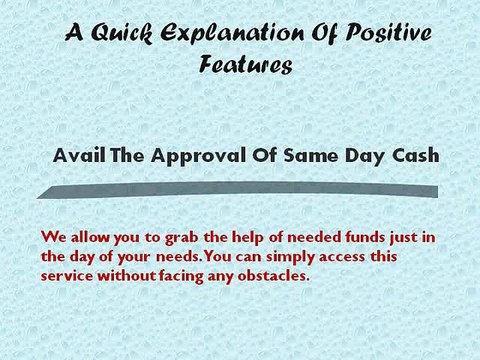 A Quick Explanation Of Positive Features

Avail The Approval Of Same Day Cash

We allow you to grab the help of needed funds just in the day of your needs. You can simply access this service without facing any obstacles.